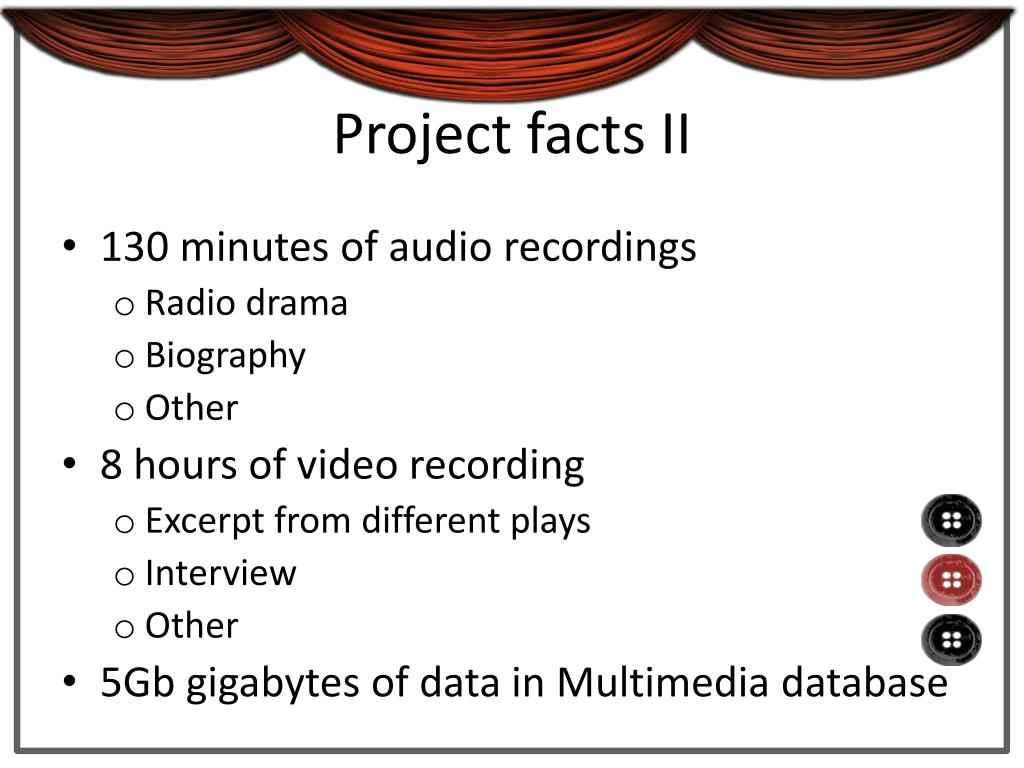 Project facts II

• 130 minutes of audio recordings
o Radio drama
o Biography
o Other
• 8 hours of video recording
o Excerpt from different plays
o Interview
o Other
• 5Gb gigabytes of data in Multimedia database